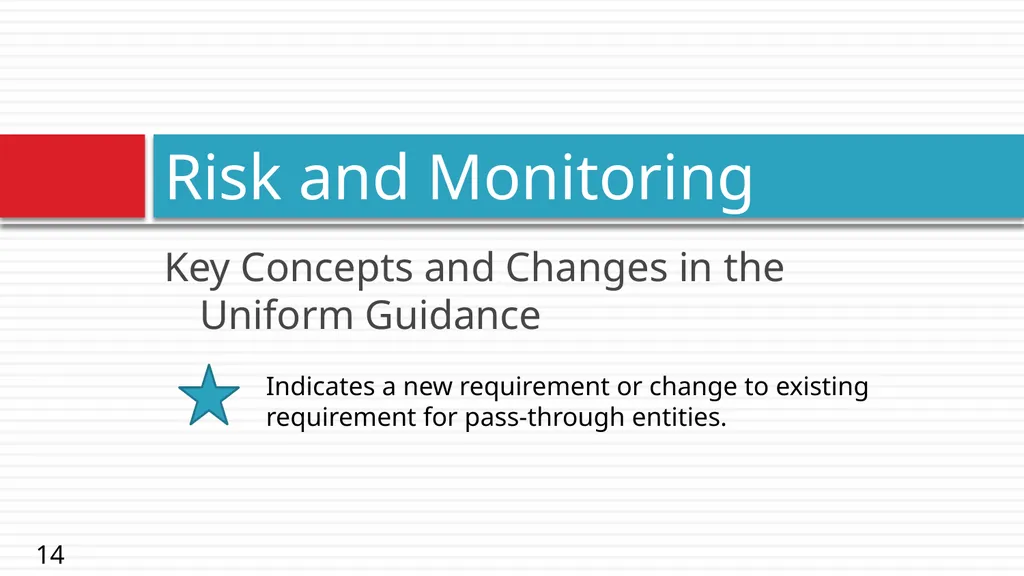 Risk and Monitoring

Key Concepts and Changes in the Uniform Guidance

Indicates a new requirement or change to existing requirement for pass-through entities.

14